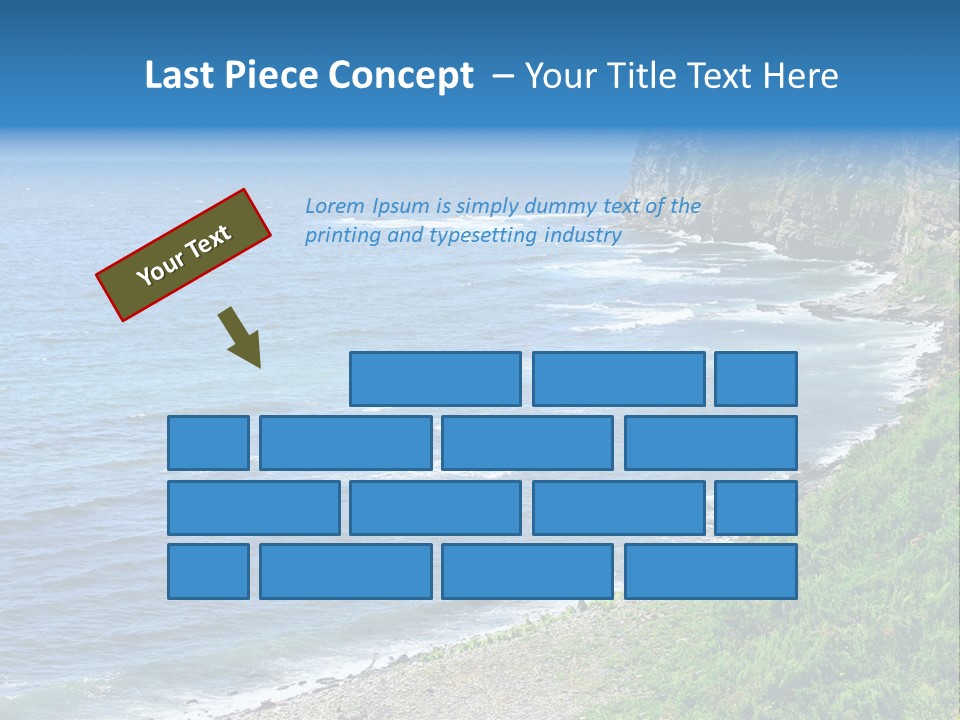 Last Piece Concept – Your Title Text Here

Your Text

Lorem Ipsum is simply dummy text of the printing and typesetting industry